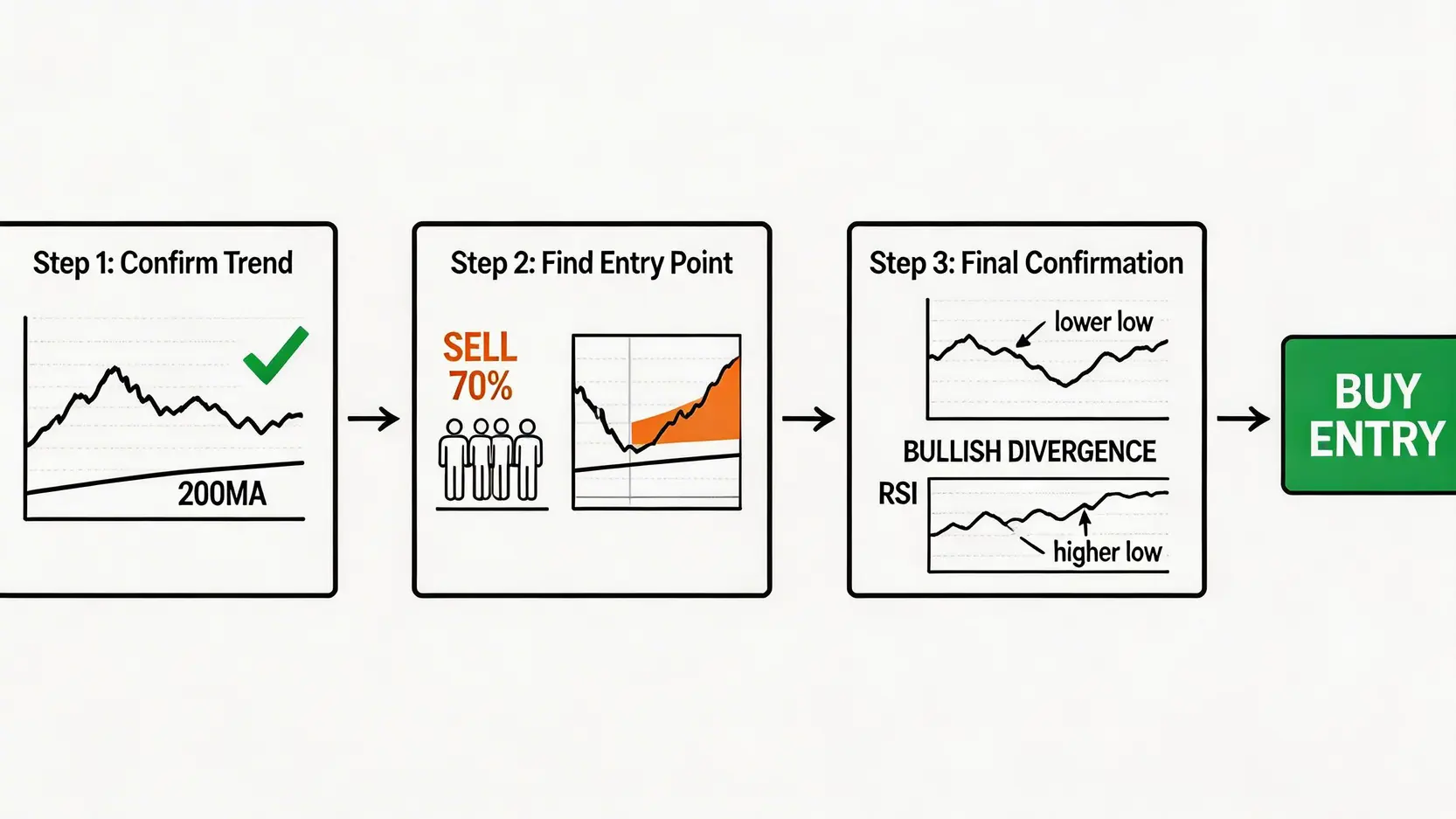 Step 1: Confirm Trend

200MA

Step 2: Find Entry Point

SELL
70%

Step 3: Final Confirmation

lower low

BULLISH DIVERGENCE

RSI

higher low

BUY
ENTRY